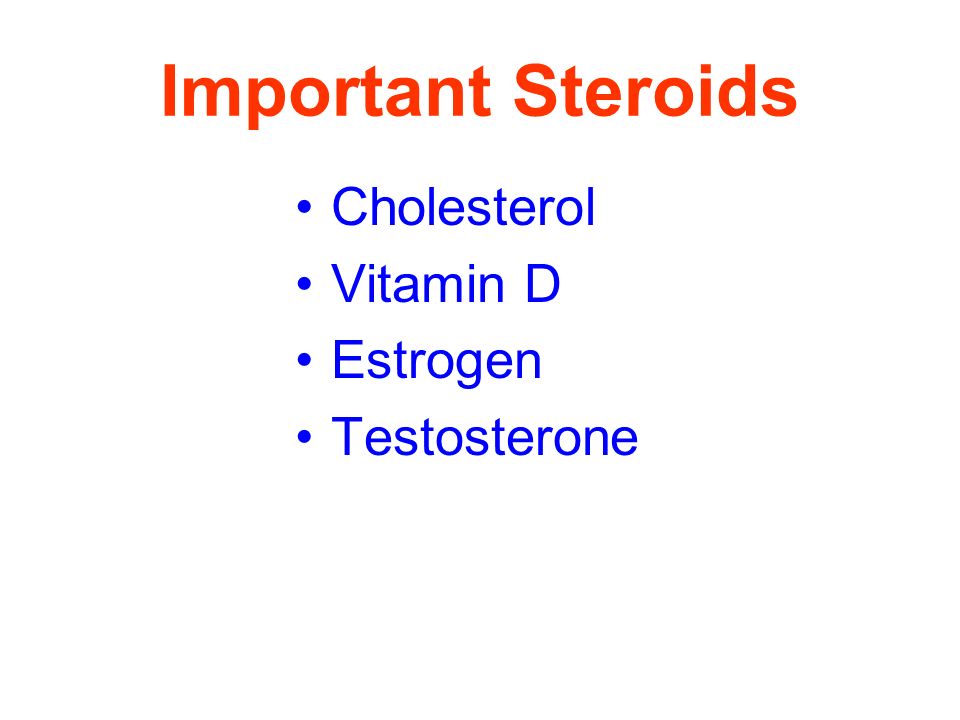 Important Steroids

• Cholesterol
• Vitamin D
• Estrogen
• Testosterone